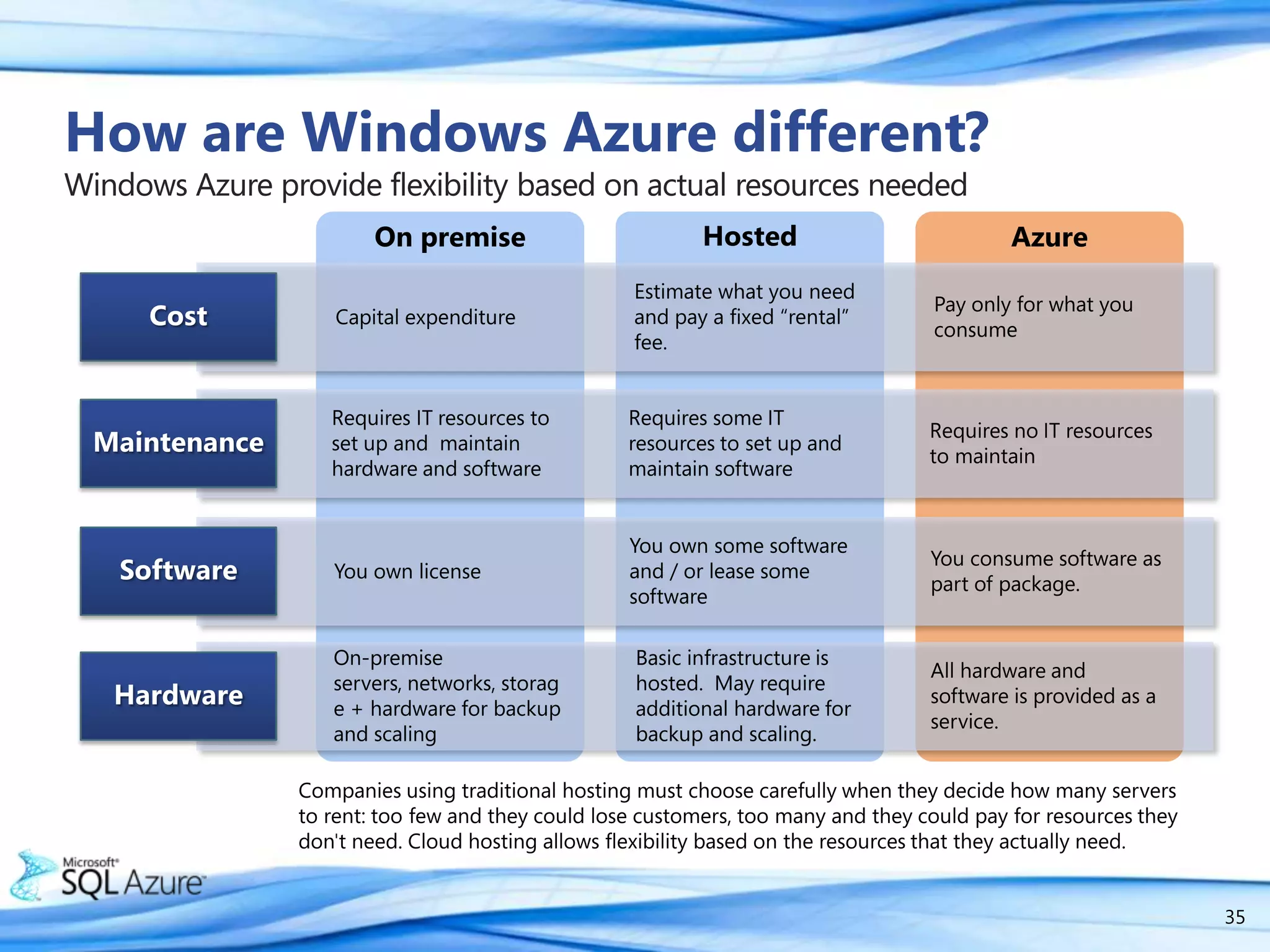 How are Windows Azure different?

Windows Azure provide flexibility based on actual resources needed

| | On premise | Hosted | Azure |
|---|---|---|---|
| Cost | Capital expenditure | Estimate what you need and pay a fixed “rental” fee. | Pay only for what you consume |
| Maintenance | Requires IT resources to set up and maintain hardware and software | Requires some IT resources to set up and maintain software | Requires no IT resources to maintain |
| Software | You own license | You own some software and / or lease some software | You consume software as part of package. |
| Hardware | On-premise servers, networks, storag e + hardware for backup and scaling | Basic infrastructure is hosted. May require additional hardware for backup and scaling. | All hardware and software is provided as a service. |

Companies using traditional hosting must choose carefully when they decide how many servers to rent: too few and they could lose customers, too many and they could pay for resources they don't need. Cloud hosting allows flexibility based on the resources that they actually need.

Microsoft® SQL Azure™

35